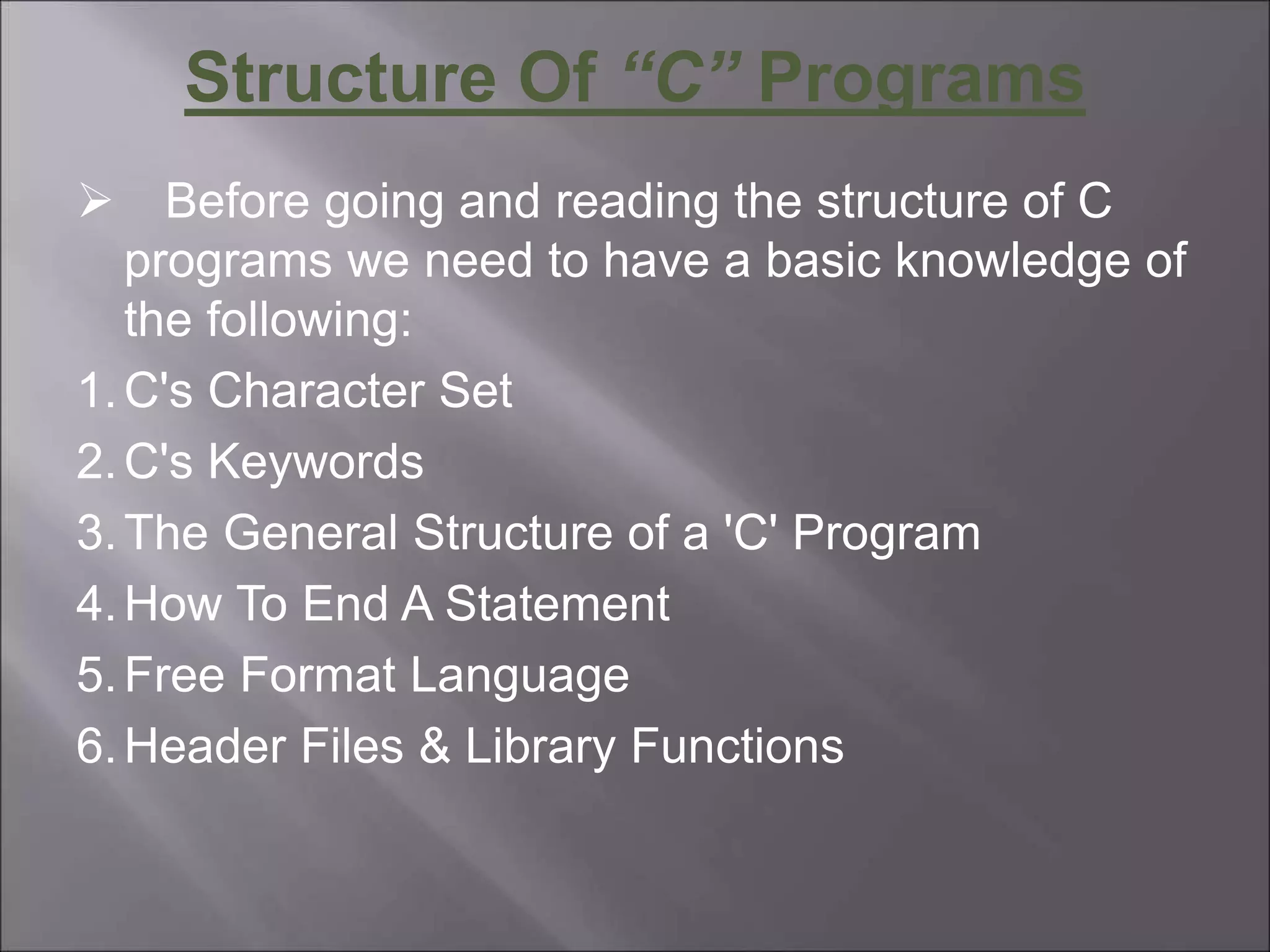 Structure Of “C” Programs

➢ Before going and reading the structure of C programs we need to have a basic knowledge of the following:

1. C's Character Set
2. C's Keywords
3. The General Structure of a 'C' Program
4. How To End A Statement
5. Free Format Language
6. Header Files & Library Functions